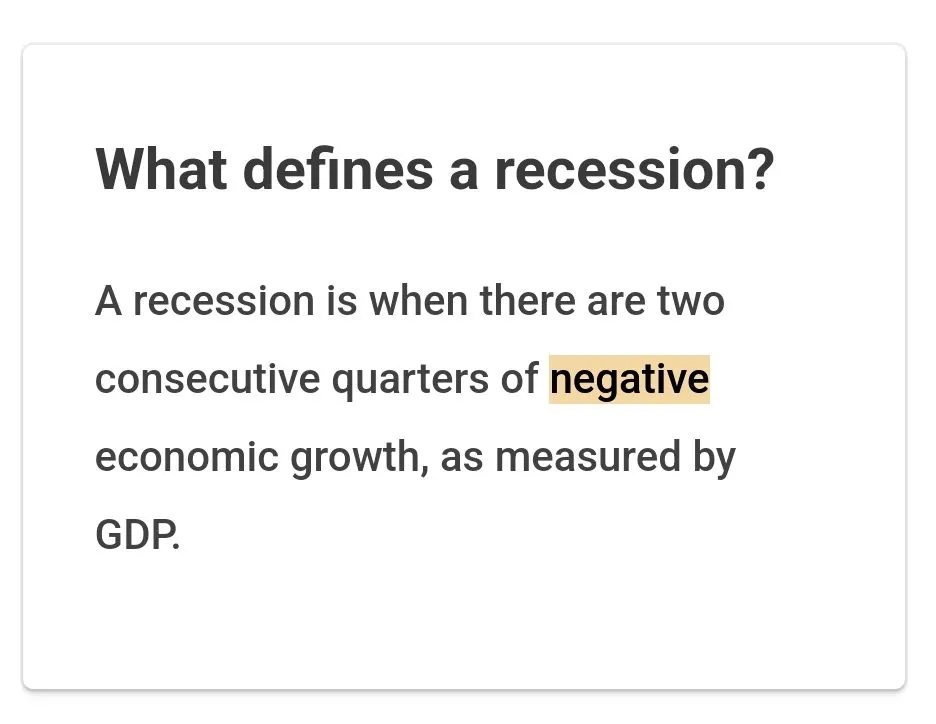 What defines a recession?

A recession is when there are two consecutive quarters of negative economic growth, as measured by GDP.